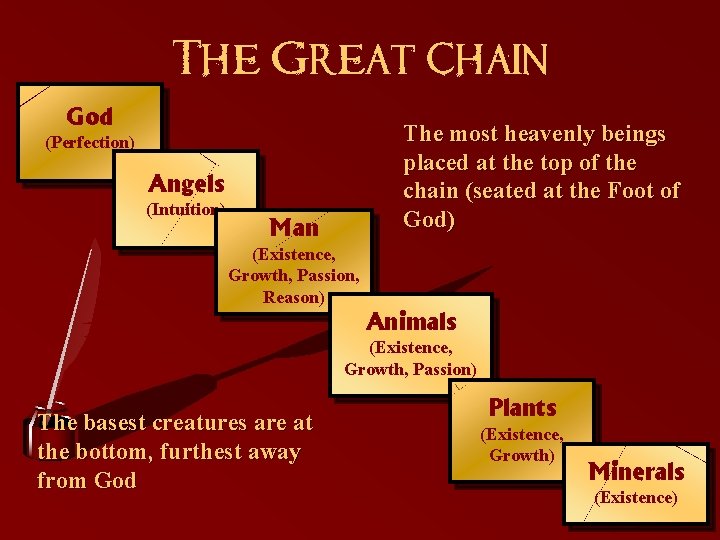 THE GREAT CHAIN

God
(Perfection)

Angels
(Intuition)

Man
(Existence, Growth, Passion, Reason)

Animals
(Existence, Growth, Passion)

Plants
(Existence, Growth)

Minerals
(Existence)

The most heavenly beings placed at the top of the chain (seated at the Foot of God)

The basest creatures are at the bottom, furthest away from God